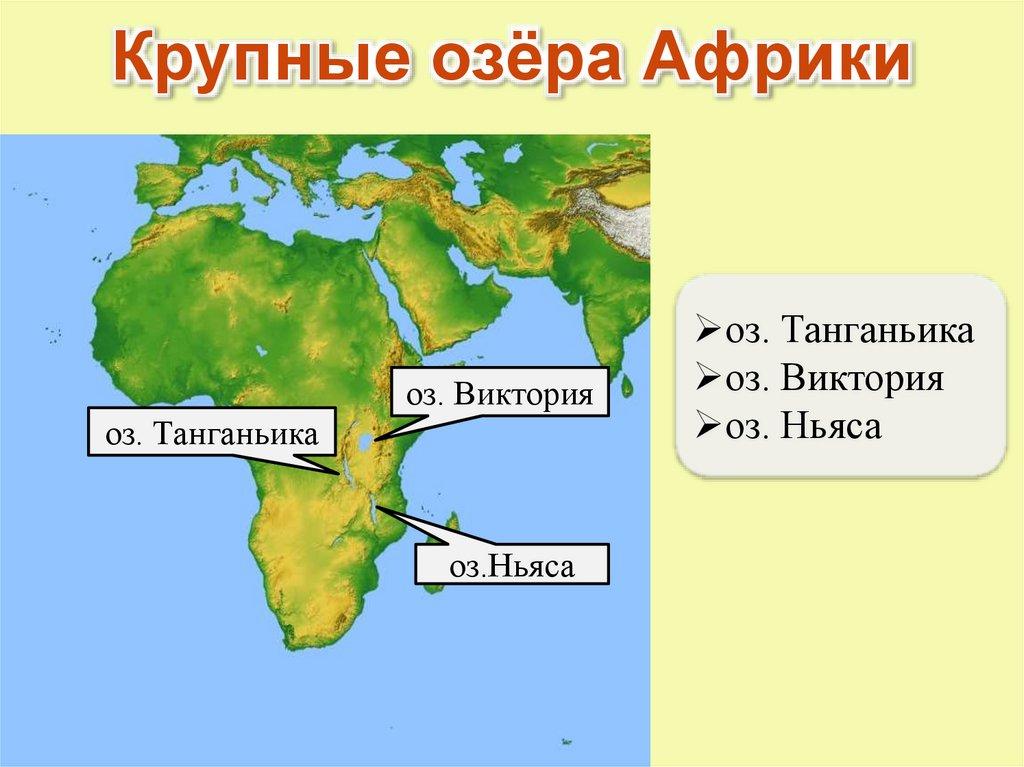 Крупные озёра Африки

оз. Виктория

оз. Танганьика

оз.Ньяса

➢оз. Танганьика
➢оз. Виктория
➢оз. Ньяса